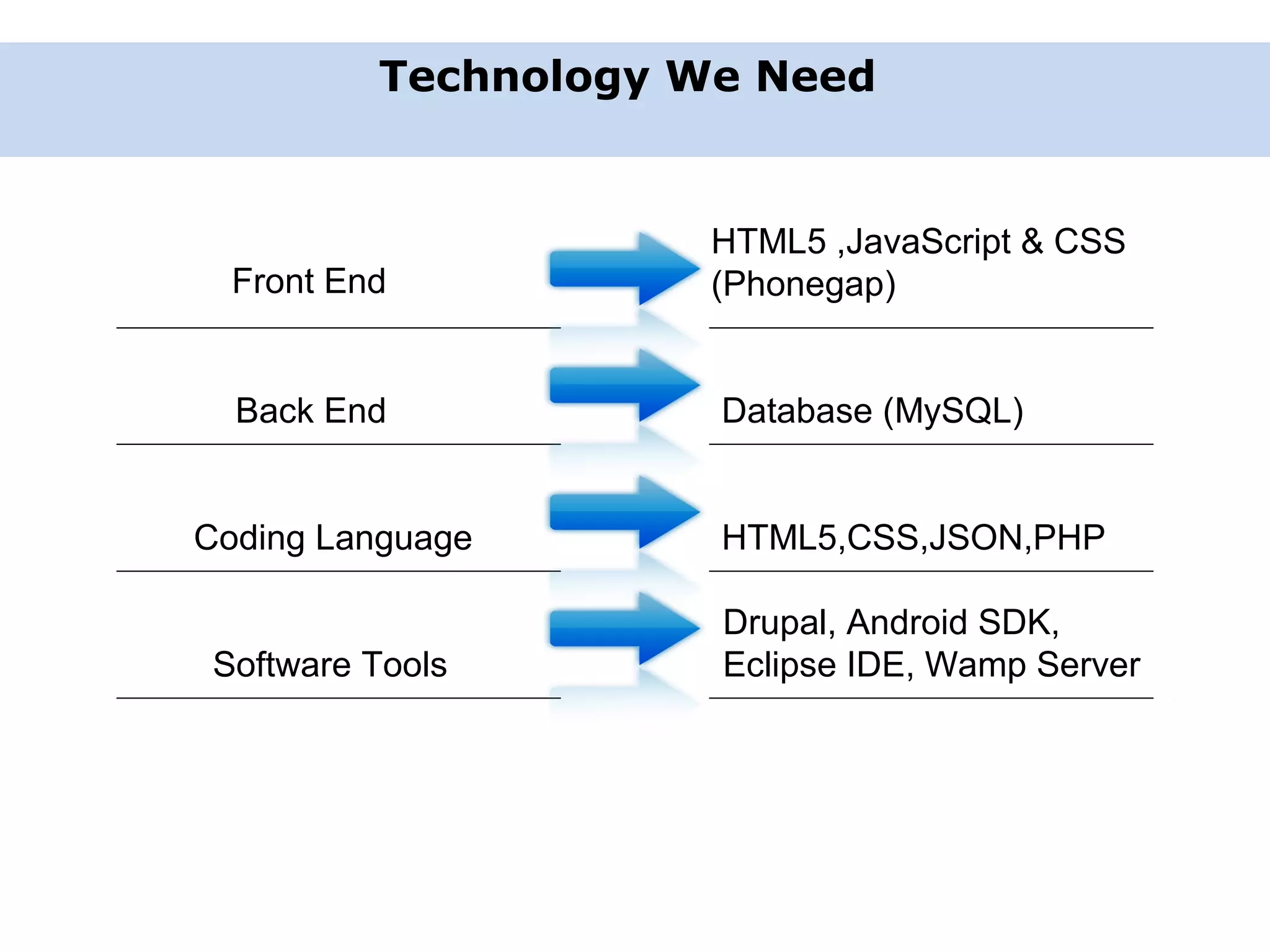 Technology We Need

Front End
HTML5 ,JavaScript & CSS (Phonegap)

Back End
Database (MySQL)

Coding Language
HTML5,CSS,JSON,PHP

Software Tools
Drupal, Android SDK, Eclipse IDE, Wamp Server